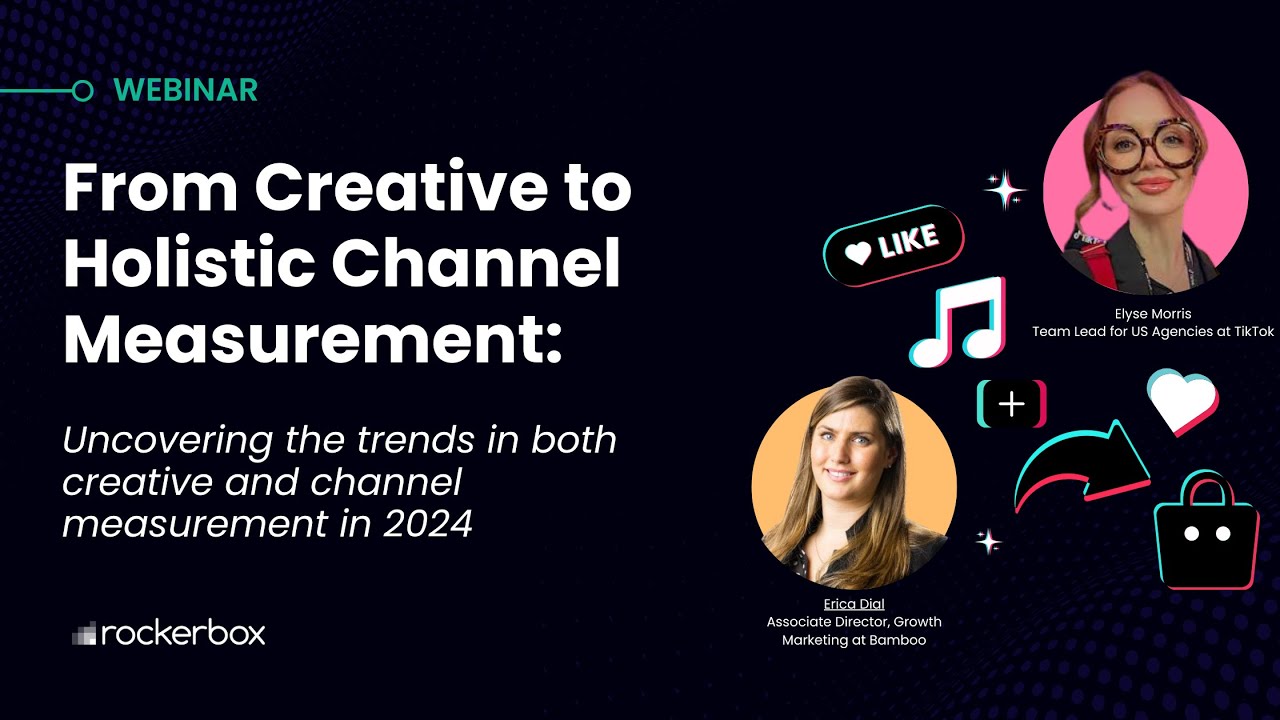 WEBINAR

From Creative to Holistic Channel Measurement:

Uncovering the trends in both creative and channel measurement in 2024

rockerbox

LIKE

Elyse Morris
Team Lead for US Agencies at TikTok

Erica Dial
Associate Director, Growth Marketing at Bamboo